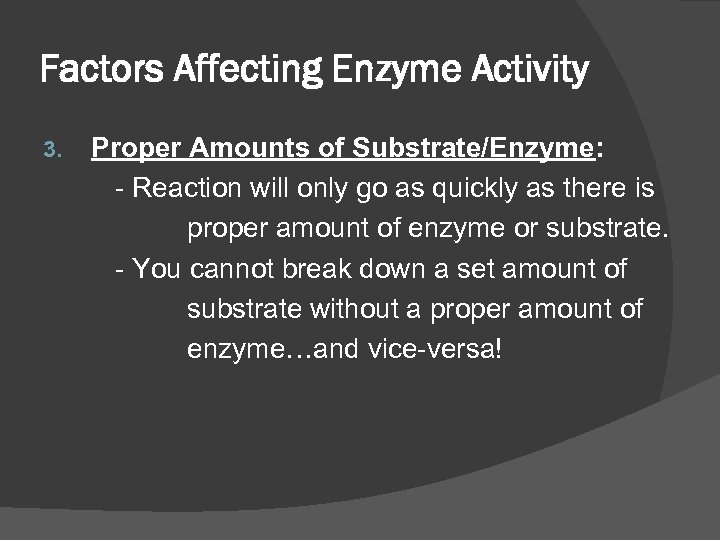 Factors Affecting Enzyme Activity

3. Proper Amounts of Substrate/Enzyme:

- Reaction will only go as quickly as there is proper amount of enzyme or substrate.

- You cannot break down a set amount of substrate without a proper amount of enzyme…and vice-versa!